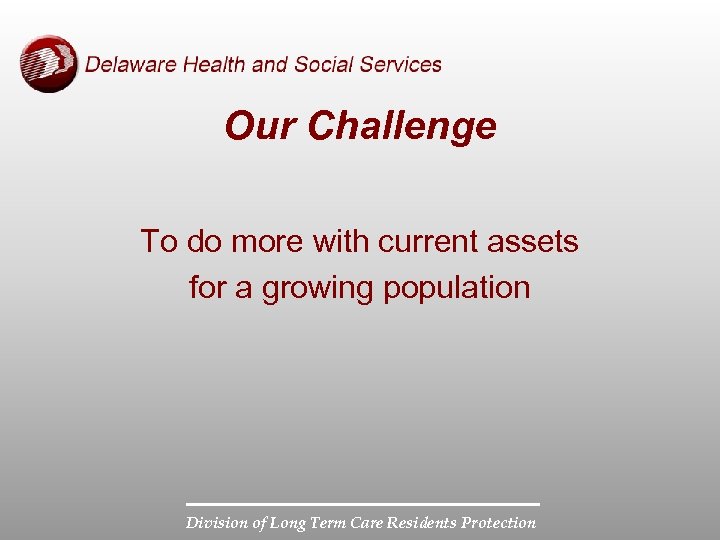 Delaware Health and Social Services

Our Challenge

To do more with current assets for a growing population

Division of Long Term Care Residents Protection